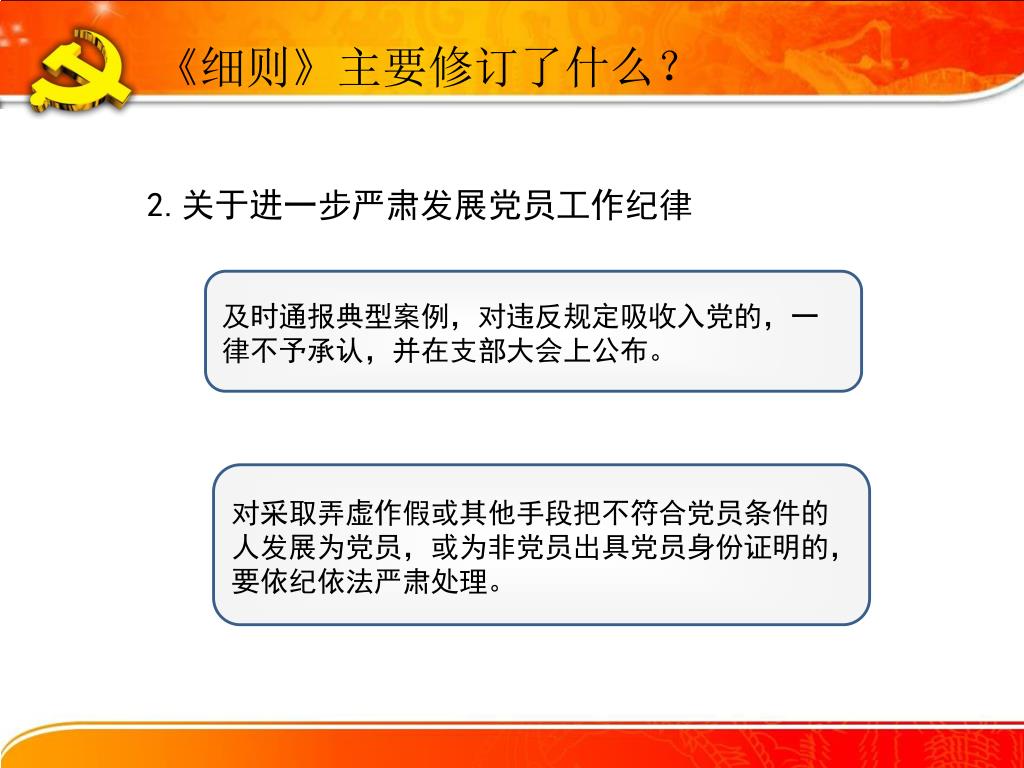 《细则》主要修订了什么？

2. 关于进一步严肃发展党员工作纪律

及时通报典型案例，对违反规定吸收入党的，一律不予承认，并在支部大会上公布。

对采取弄虚作假或其他手段把不符合党员条件的人发展为党员，或为非党员出具党员身份证明的，要依纪依法严肃处理。